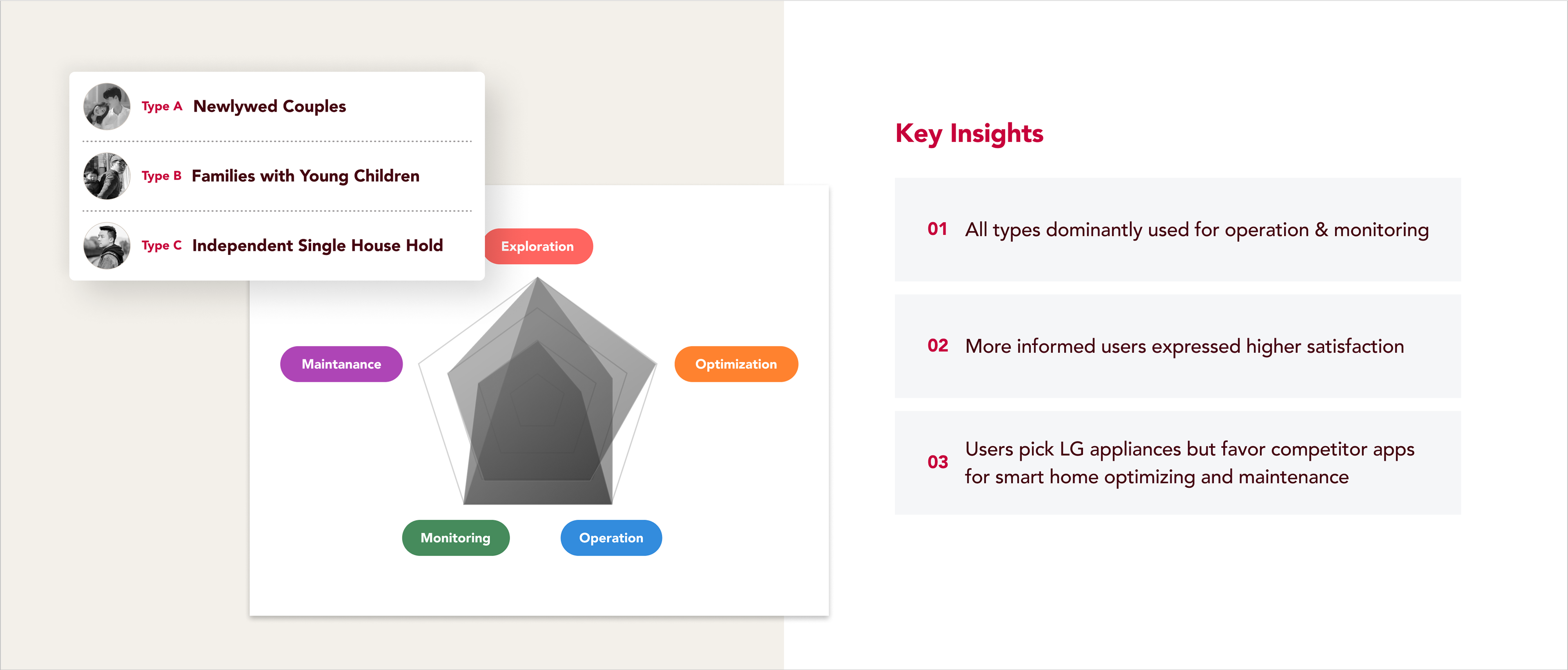 Type A Newlywed Couples

Type B Families with Young Children

Type C Independent Single House Hold

Exploration

Maintanance

Optimization

Monitoring

Operation

Key Insights

01 All types dominantly used for operation & monitoring

02 More informed users expressed higher satisfaction

03 Users pick LG appliances but favor competitor apps for smart home optimizing and maintenance